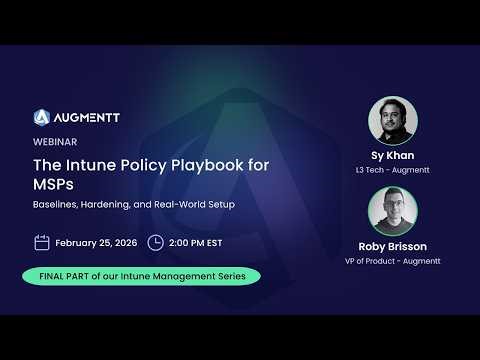 AUGMENTT

WEBINAR

The Intune Policy Playbook for MSPs

Baselines, Hardening, and Real-World Setup

February 25, 2026

2:00 PM EST

FINAL PART of our Intune Management Series

Sy Khan

L3 Tech - Augmentt

Roby Brisson

VP of Product - Augmentt